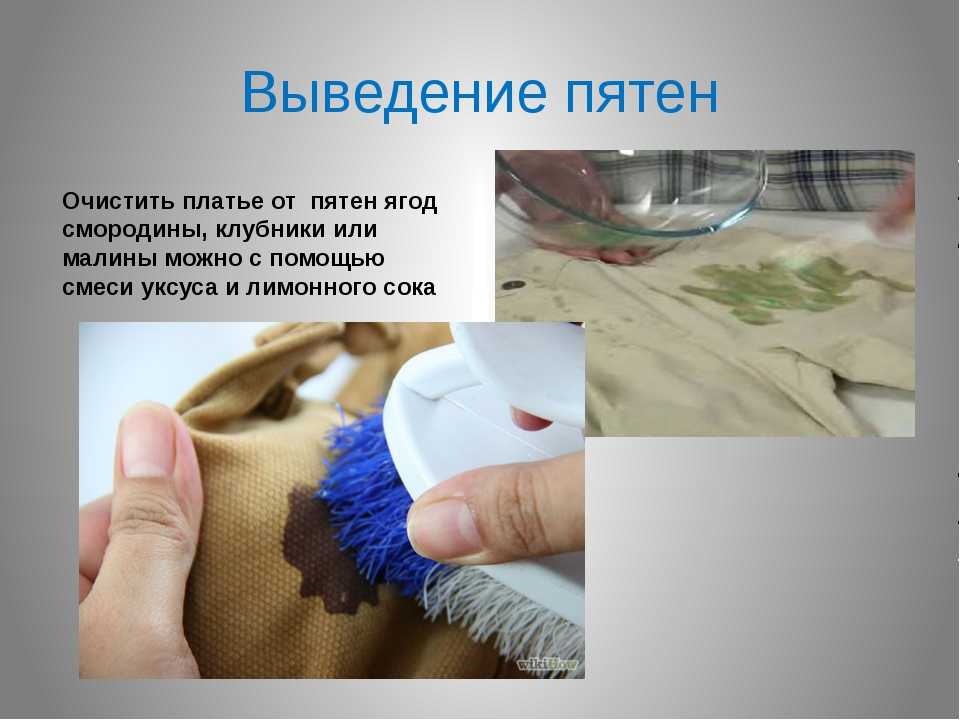 Выведение пятен

Очистить платье от  пятен ягод смородины, клубники или малины можно с помощью смеси уксуса и лимонного сока

wikiHow